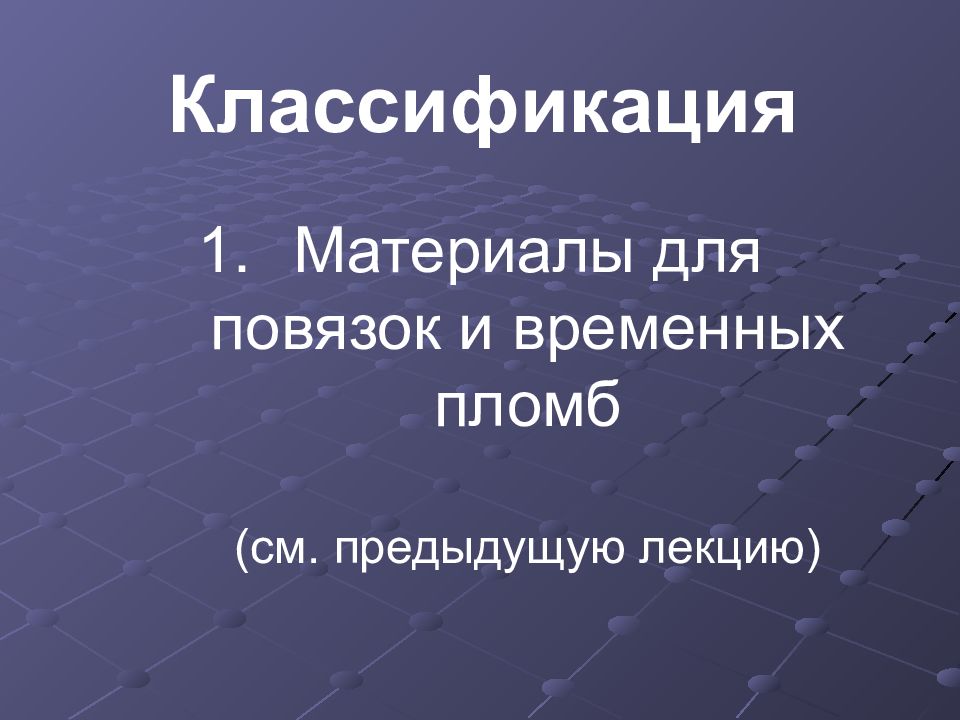 Классификация

1. Материалы для повязок и временных пломб

(см. предыдущую лекцию)